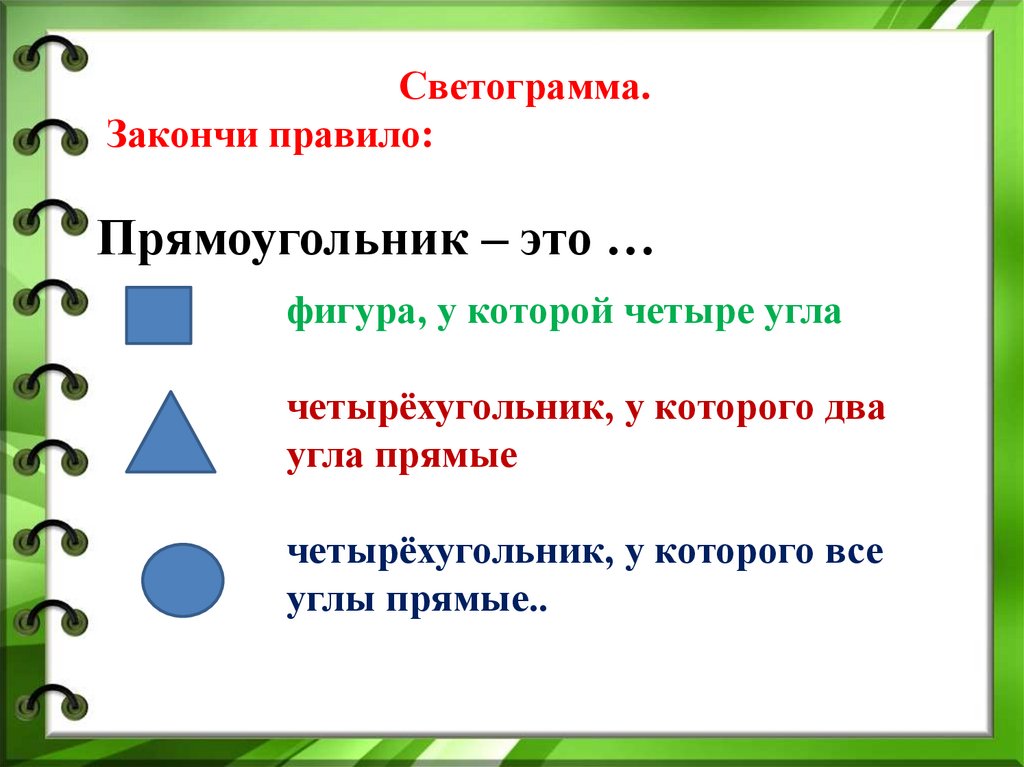 Светограмма.
Закончи правило:

Прямоугольник – это …

фигура, у которой четыре угла

четырёхугольник, у которого два угла прямые

четырёхугольник, у которого все углы прямые..